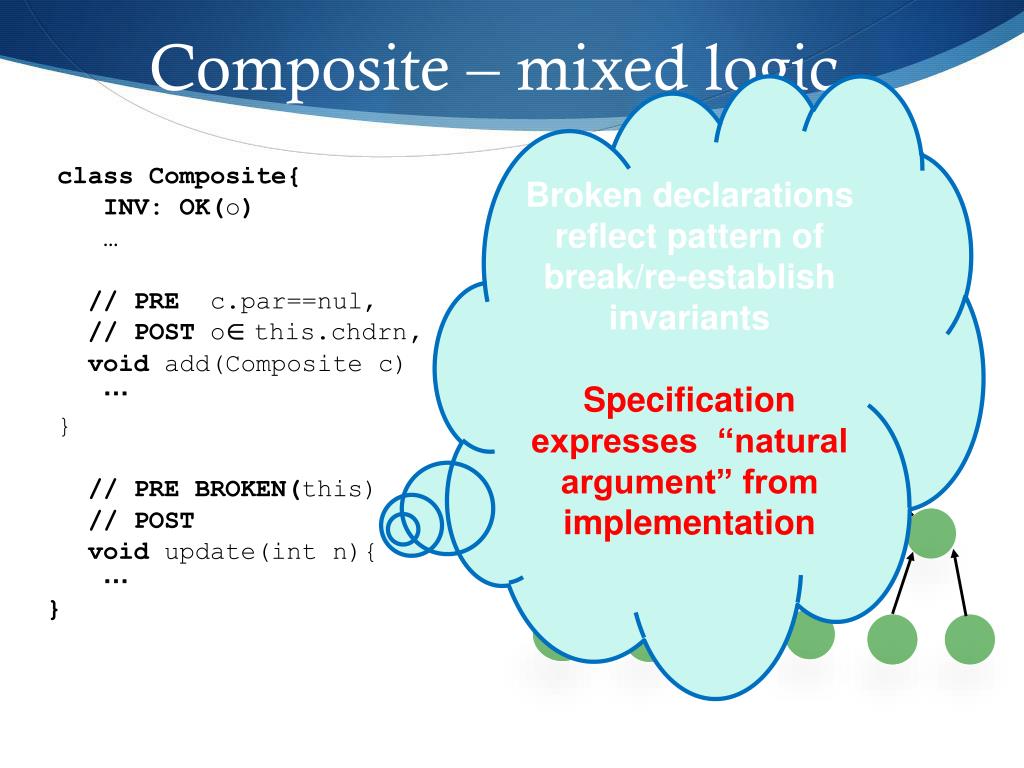 Composite – mixed logic

class Composite{
INV: OK(o)
…

// PRE c.par==nul,
// POST o∈ this.chdrn,
void add(Composite c)
…
}

// PRE BROKEN(this)
// POST
void update(int n){
…
}

Broken declarations reflect pattern of break/re-establish invariants

Specification expresses “natural argument” from implementation